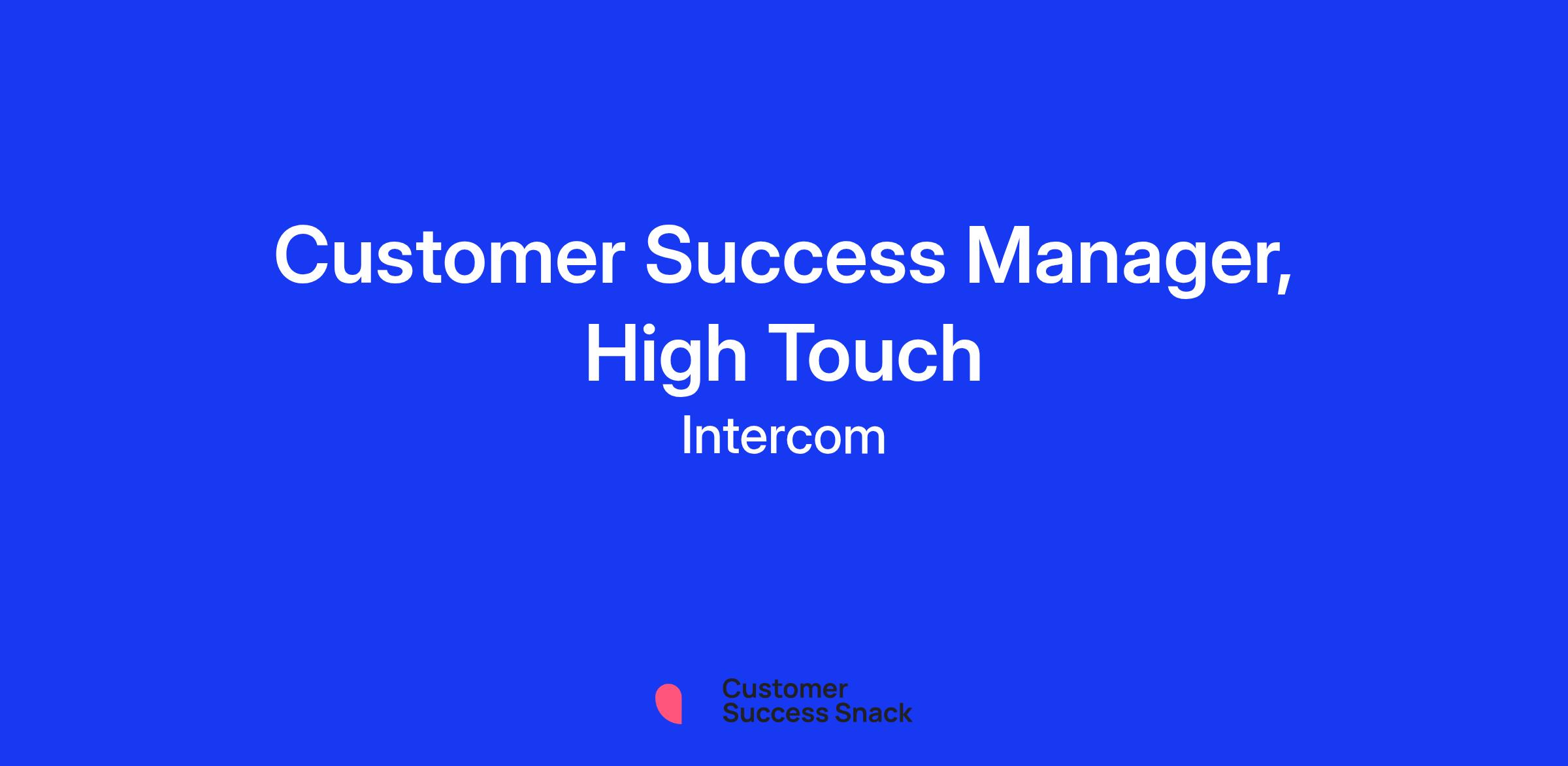 Customer Success Manager, High Touch

Intercom

Customer Success Snack